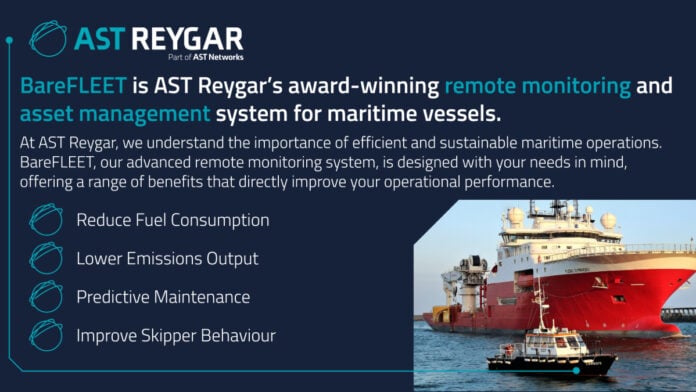 AST REYGAR
Part of AST Networks

BareFLEET is AST Reygar's award-winning remote monitoring and asset management system for maritime vessels.

At AST Reygar, we understand the importance of efficient and sustainable maritime operations. BareFLEET, our advanced remote monitoring system, is designed with your needs in mind, offering a range of benefits that directly improve your operational performance.

Reduce Fuel Consumption

Lower Emissions Output

Predictive Maintenance

Improve Skipper Behaviour